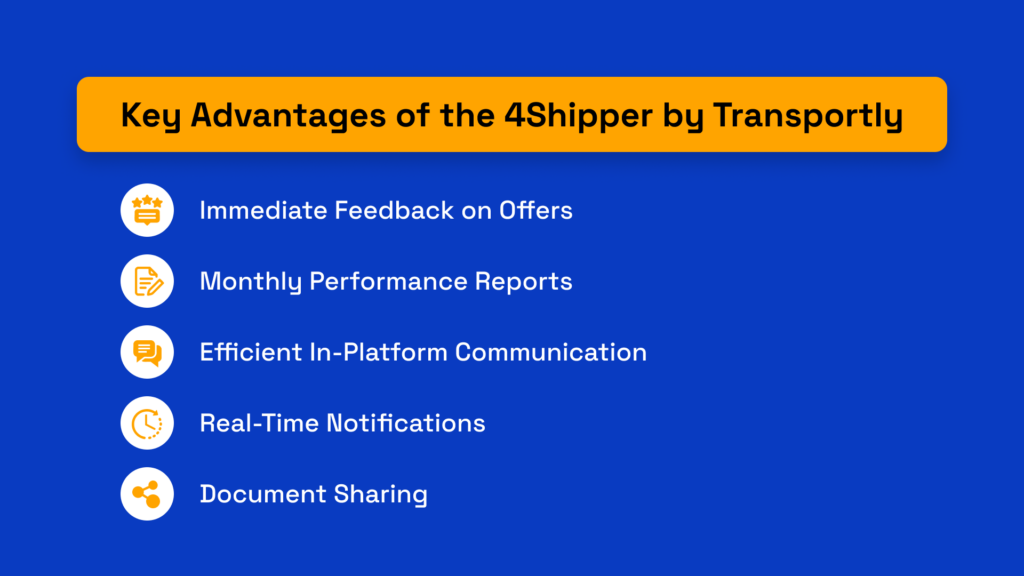 Key Advantages of the 4Shipper by Transportly

Immediate Feedback on Offers

Monthly Performance Reports

Efficient In-Platform Communication

Real-Time Notifications

Document Sharing